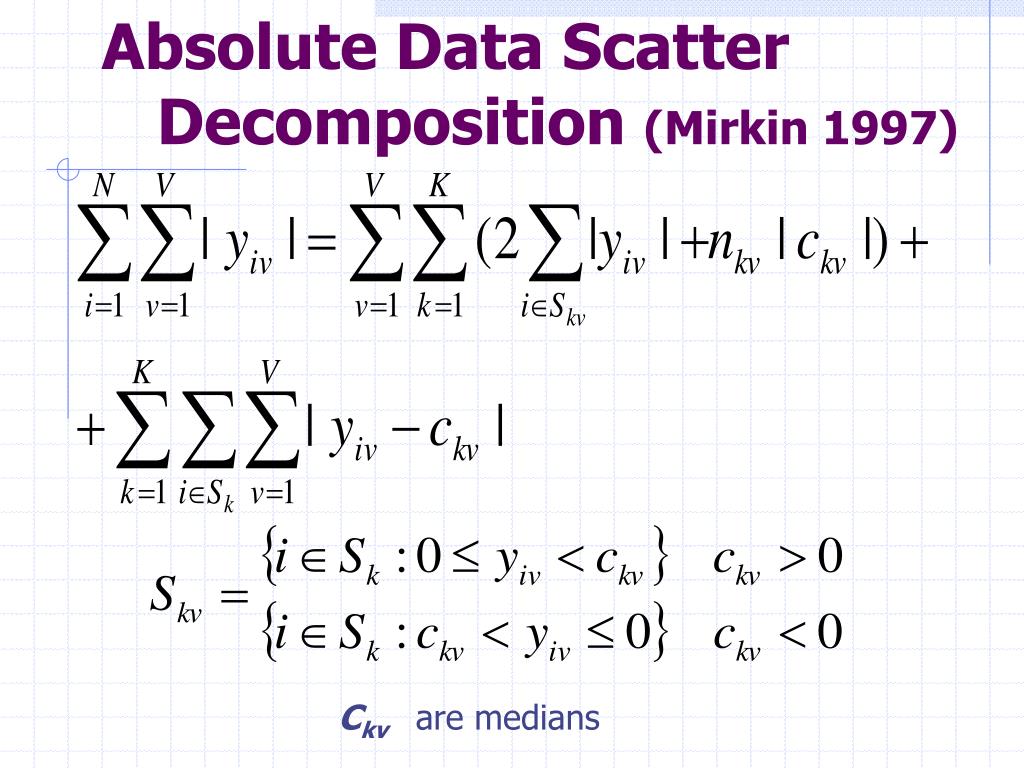 Absolute Data Scatter Decomposition (Mirkin 1997)

$\sum_{i=1}^{N}\sum_{v=1}^{V}|y_{iv}| = \sum_{v=1}^{V}\sum_{k=1}^{K}(2\sum_{i\in S_{kv}}|y_{iv}| + n_{kv}|c_{kv}|) +$

$+\sum_{k=1}^{K}\sum_{i\in S_k}\sum_{v=1}^{V}|y_{iv} - c_{kv}|$

$S_{kv} = \begin{matrix} \{i \in S_k : 0 \le y_{iv} < c_{kv}\} & c_{kv} > 0 \\ \{i \in S_k : c_{kv} < y_{iv} \le 0\} & c_{kv} < 0 \end{matrix}$

$c_{kv}$ are medians